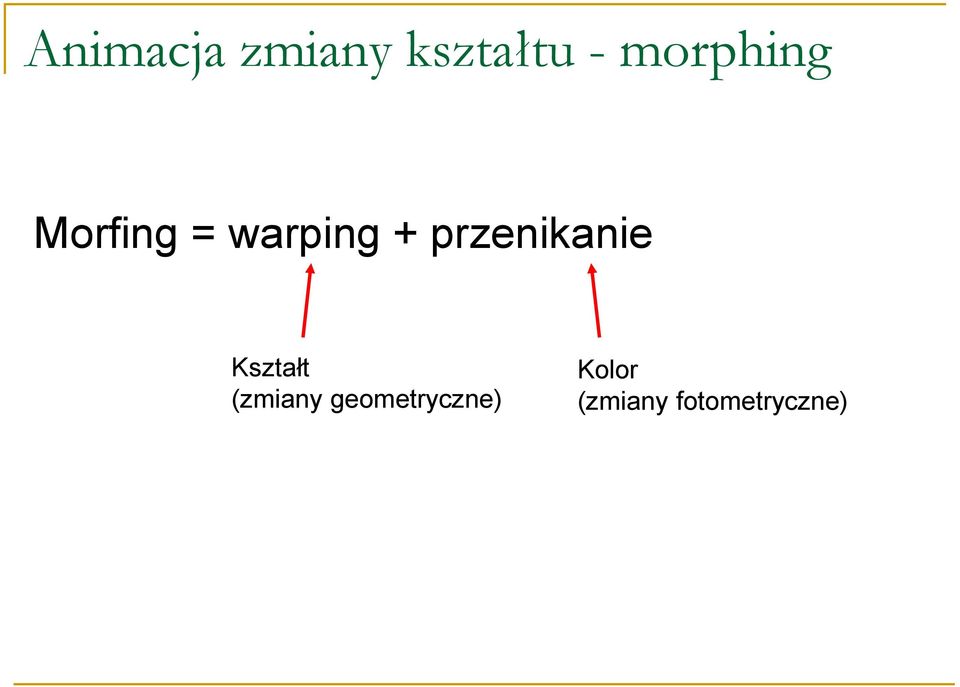 Animacja zmiany kształtu - morphing

Morfing = warping + przenikanie

Kształt
(zmiany geometryczne)

Kolor
(zmiany fotometryczne)